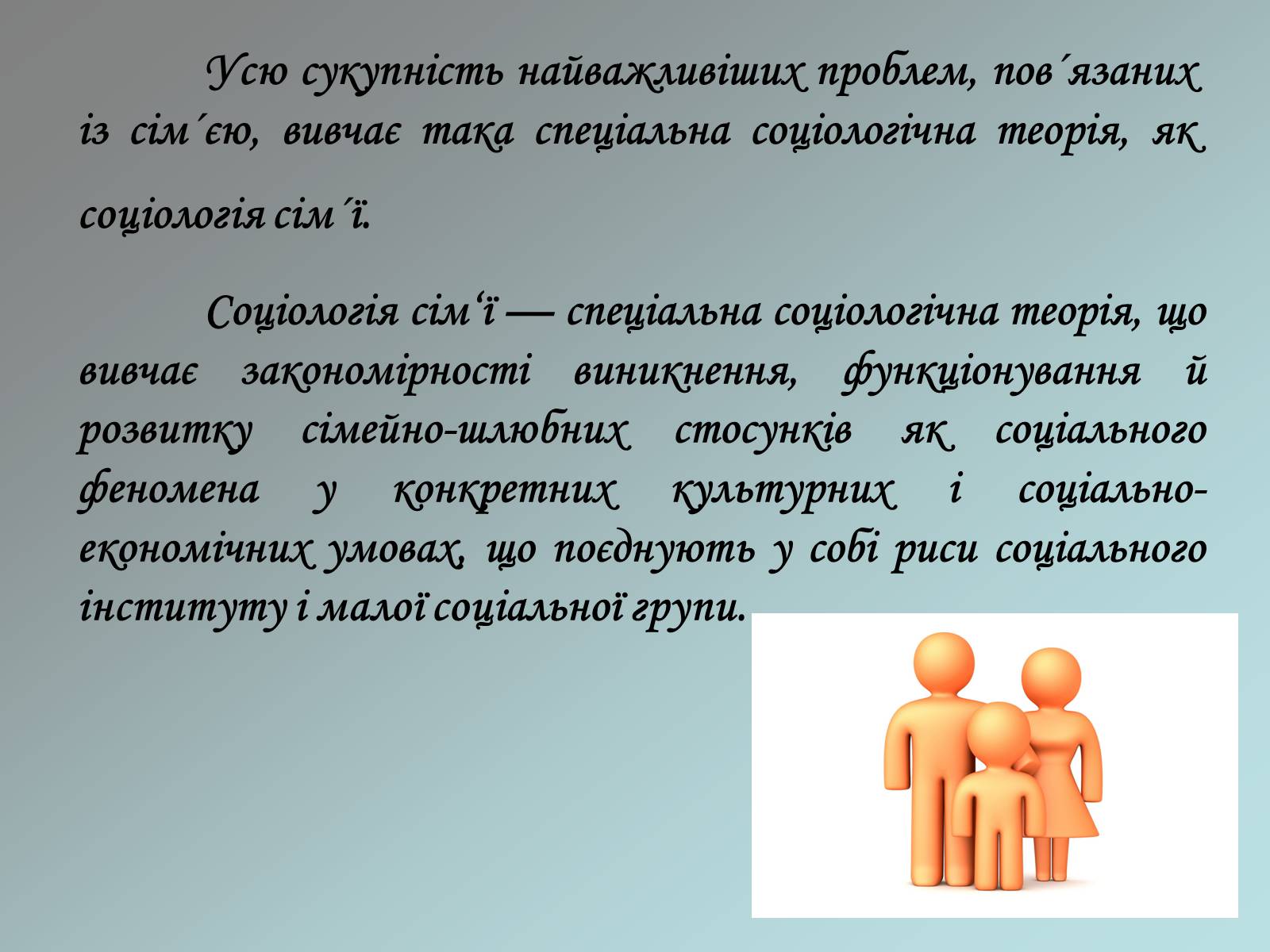 Усю сукупність найважливіших проблем, пов´язаних із сім´єю, вивчає така спеціальна соціологічна теорія, як соціологія сім´ї.

Соціологія сім‘ї — спеціальна соціологічна теорія, що вивчає закономірності виникнення, функціонування й розвитку сімейно-шлюбних стосунків як соціального феномена у конкретних культурних і соціально-економічних умовах, що поєднують у собі риси соціального інституту і малої соціальної групи.